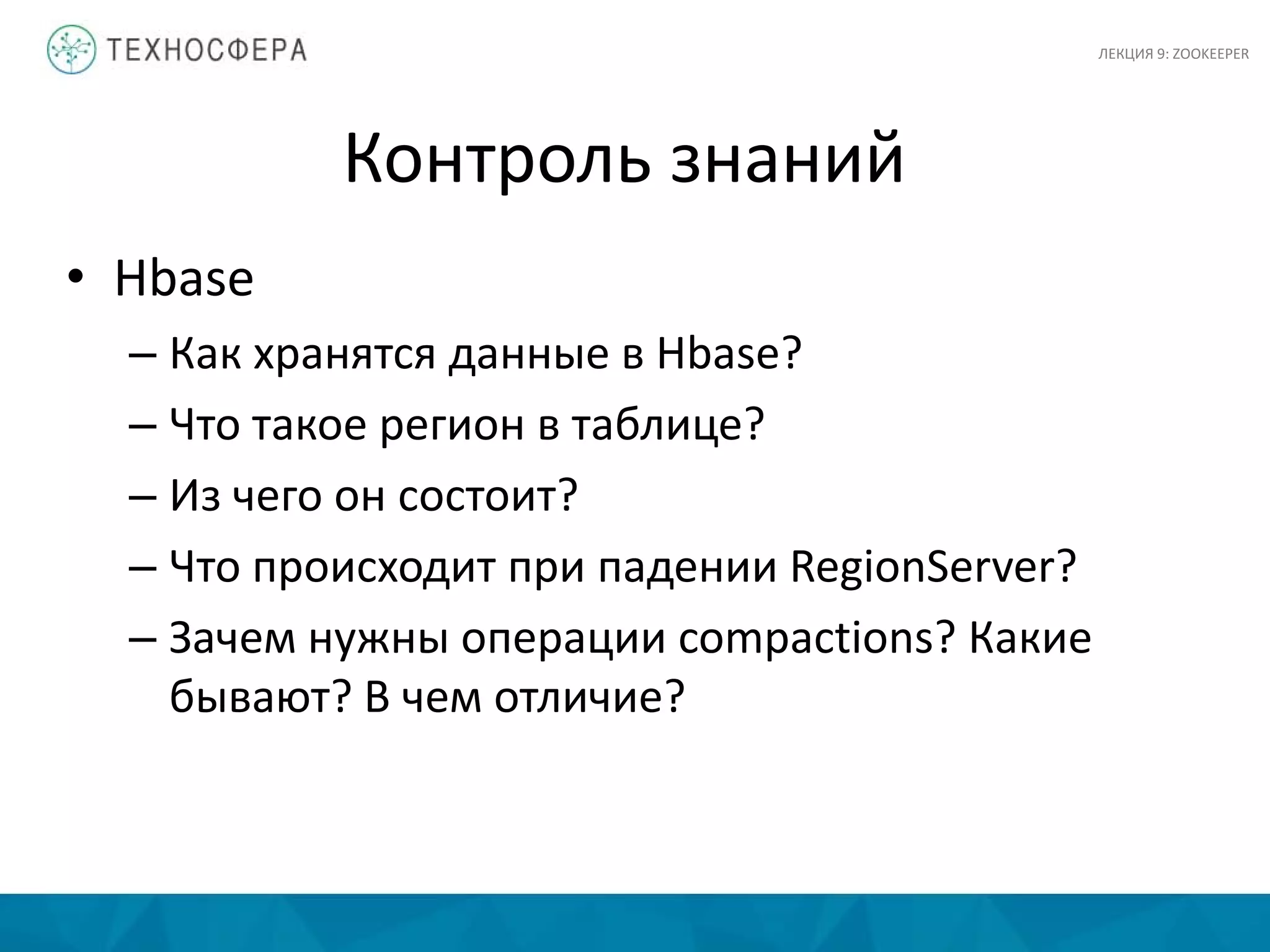 ТЕХНОСФЕРА

ЛЕКЦИЯ 9: ZOOKEEPER

Контроль знаний

• Hbase
– Как хранятся данные в Hbase?
– Что такое регион в таблице?
– Из чего он состоит?
– Что происходит при падении RegionServer?
– Зачем нужны операции compactions? Какие бывают? В чем отличие?